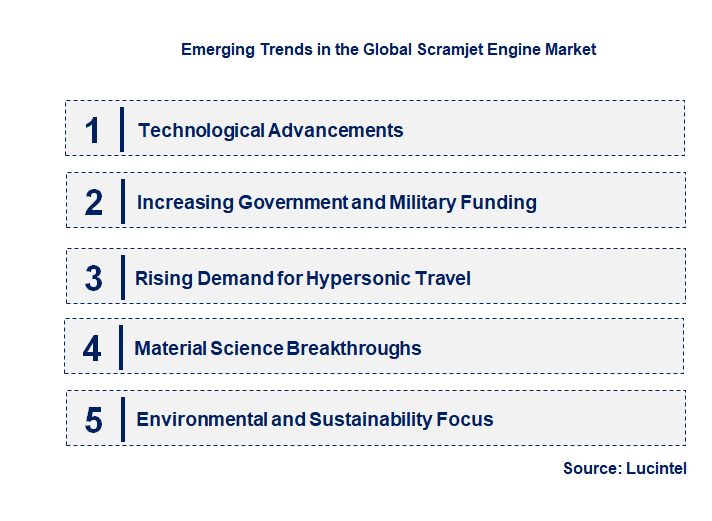 Emerging Trends in the Global Scramjet Engine Market

1 Technological Advancements

2 Increasing Government and Military Funding

3 Rising Demand for Hypersonic Travel

4 Material Science Breakthroughs

5 Environmental and Sustainability Focus

Source: Lucintel